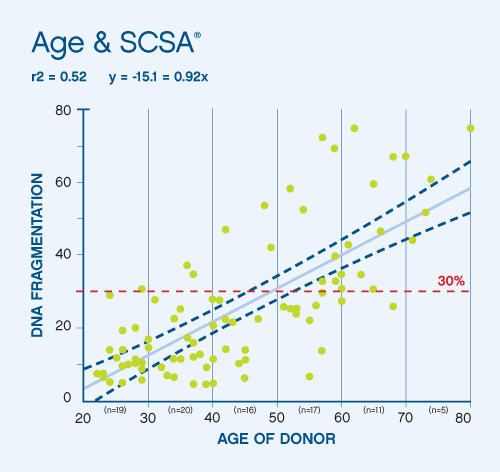 Age & SCSA®

r2 = 0.52 y = -15.1 = 0.92x

DNA FRAGMENTATION

80
60
40
20
0

30%

20 (n=19) 30 (n=20) 40 (n=16) 50 (n=17) 60 (n=11) 70 (n=5) 80

AGE OF DONOR